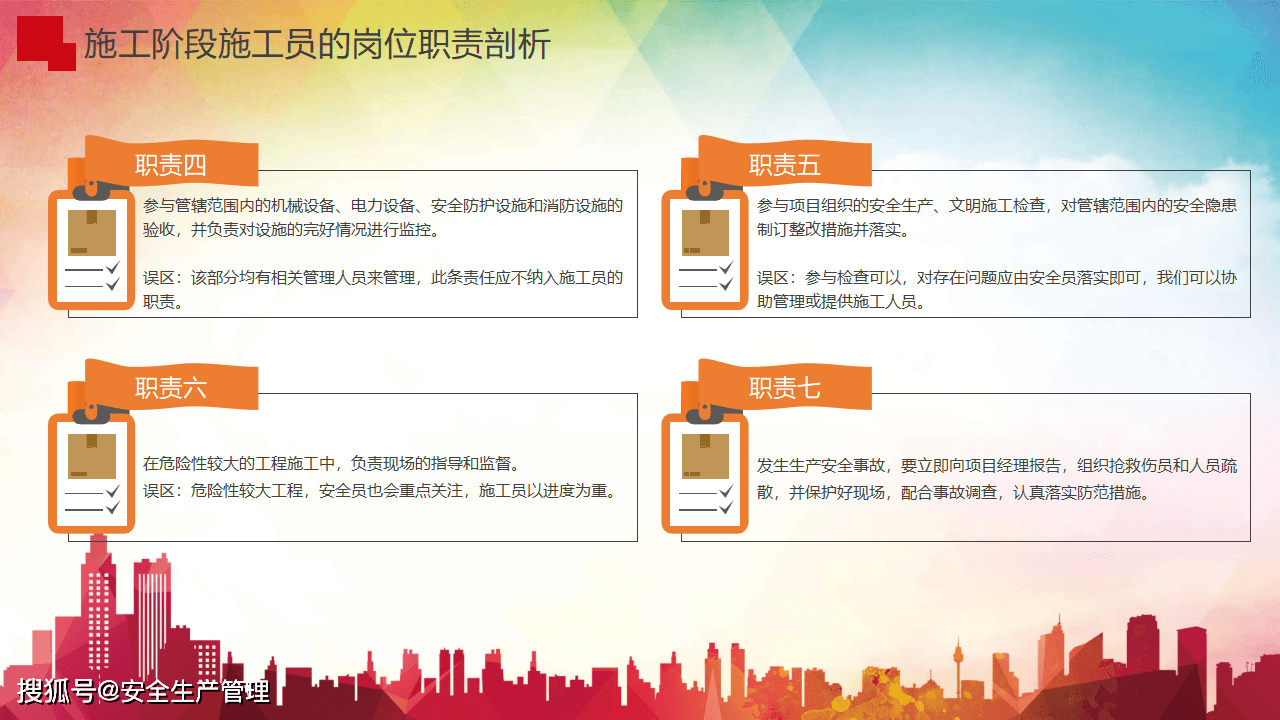 施工阶段施工员的岗位职责剖析

职责四

参与管辖范围内的机械设备、电力设备、安全防护设施和消防设施的验收，并负责对设施的完好情况进行监控。

误区：该部分均有相关管理人员来管理，此条责任应不纳入施工员的职责。

职责五

参与项目组织的安全生产、文明施工检查，对管辖范围内的安全隐患制订整改措施并落实。

误区：参与检查可以，对存在问题应由安全员落实即可，我们可以协助管理或提供施工人员。

职责六

在危险性较大的工程施工中，负责现场的指导和监督。
误区：危险性较大工程，安全员也会重点关注，施工员以进度为重。

职责七

发生生产安全事故，要立即向项目经理报告，组织抢救伤员和人员疏散，并保护好现场，配合事故调查，认真落实防范措施。

搜狐号@安全生产管理